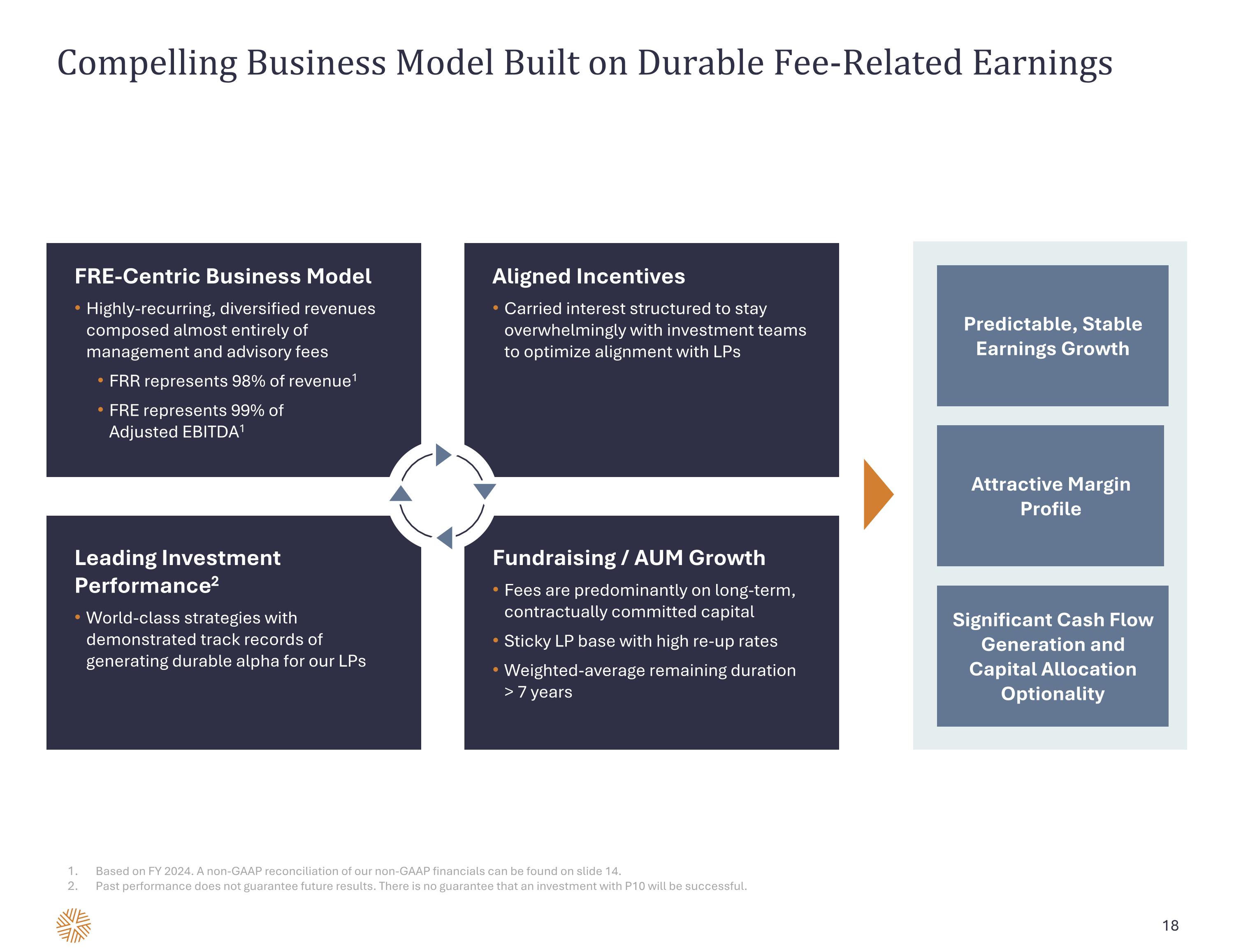 Compelling Business Model Built on Durable Fee-Related Earnings

FRE-Centric Business Model

• Highly-recurring, diversified revenues composed almost entirely of management and advisory fees

• FRR represents 98% of revenue$^1$

• FRE represents 99% of Adjusted EBITDA$^1$

Aligned Incentives

• Carried interest structured to stay overwhelmingly with investment teams to optimize alignment with LPs

Leading Investment Performance$^2$

• World-class strategies with demonstrated track records of generating durable alpha for our LPs

Fundraising / AUM Growth

• Fees are predominantly on long-term, contractually committed capital

• Sticky LP base with high re-up rates

• Weighted-average remaining duration > 7 years

Predictable, Stable Earnings Growth

Attractive Margin Profile

Significant Cash Flow Generation and Capital Allocation Optionality

1. Based on FY 2024. A non-GAAP reconciliation of our non-GAAP financials can be found on slide 14.
2. Past performance does not guarantee future results. There is no guarantee that an investment with P10 will be successful.

18